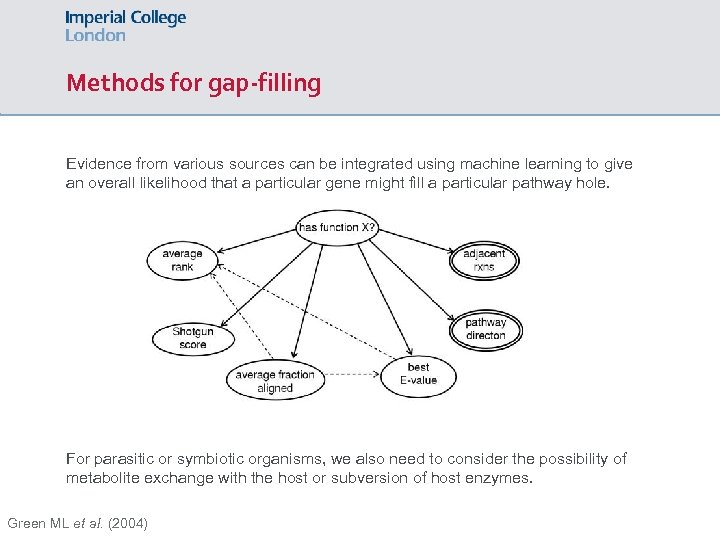 Imperial College
London

Methods for gap-filling

Evidence from various sources can be integrated using machine learning to give an overall likelihood that a particular gene might fill a particular pathway hole.

has function X?

average rank

adjacent rxns

Shotgun score

pathway directon

average fraction aligned

best E-value

For parasitic or symbiotic organisms, we also need to consider the possibility of metabolite exchange with the host or subversion of host enzymes.

Green ML et al. (2004)